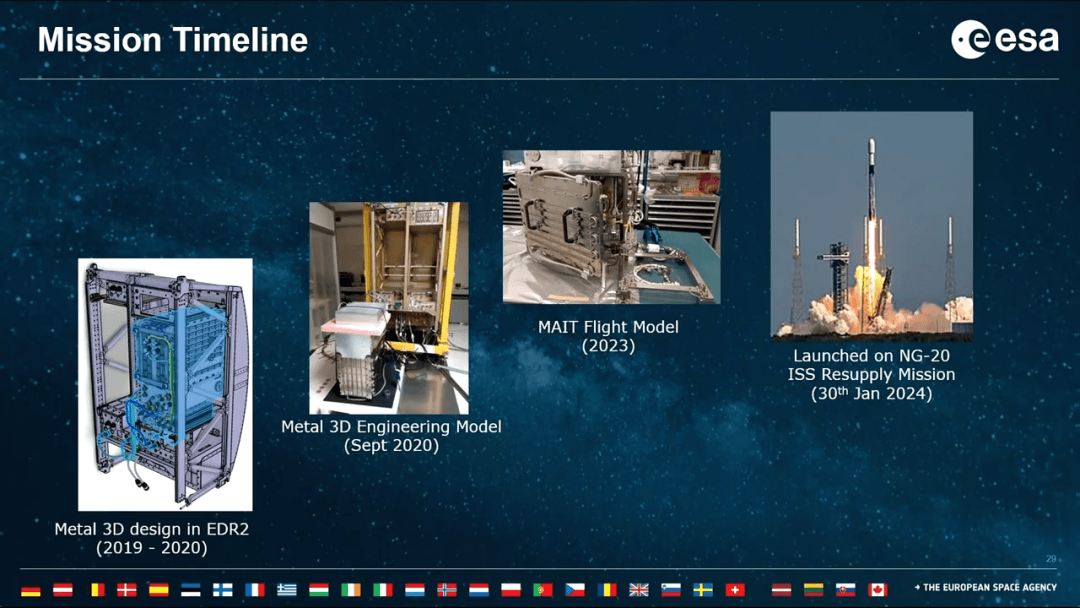 Mission Timeline

esa

Metal 3D design in EDR2
(2019 - 2020)

Metal 3D Engineering Model
(Sept 2020)

MAIT Flight Model
(2023)

Launched on NG-20
ISS Resupply Mission
(30$^{th}$ Jan 2024)

29

→ THE EUROPEAN SPACE AGENCY